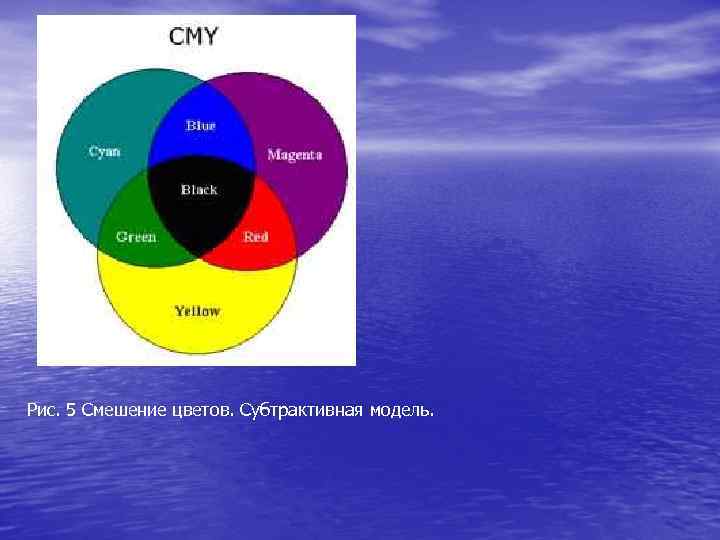 CMY

Blue

Cyan

Magenta

Black

Green

Red

Yellow

Рис. 5 Смешение цветов. Субтрактивная модель.